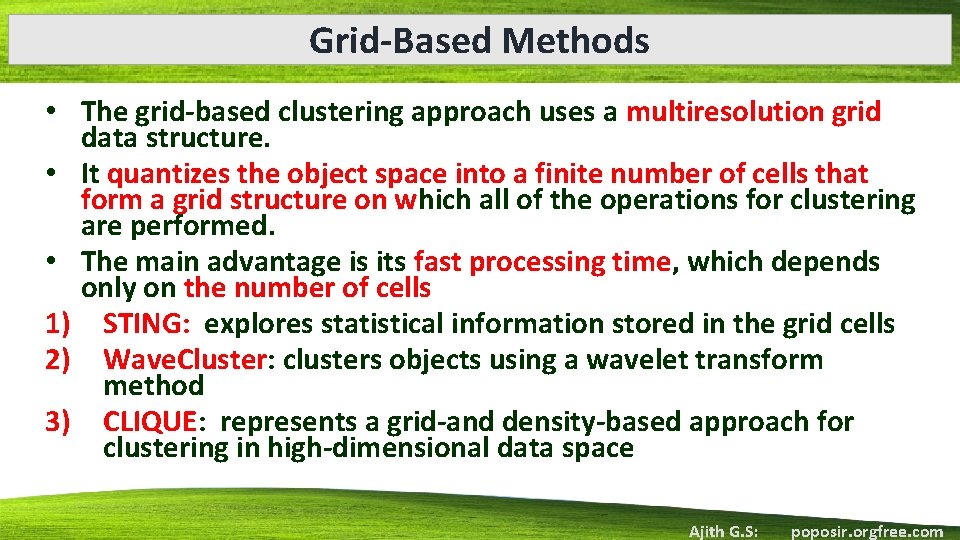 Grid-Based Methods

• The grid-based clustering approach uses a multiresolution grid data structure.

• It quantizes the object space into a finite number of cells that form a grid structure on which all of the operations for clustering are performed.

• The main advantage is its fast processing time, which depends only on the number of cells

1) STING: explores statistical information stored in the grid cells

2) WaveCluster: clusters objects using a wavelet transform method

3) CLIQUE: represents a grid-and density-based approach for clustering in high-dimensional data space

Ajith G.S: poposir.orgfree.com